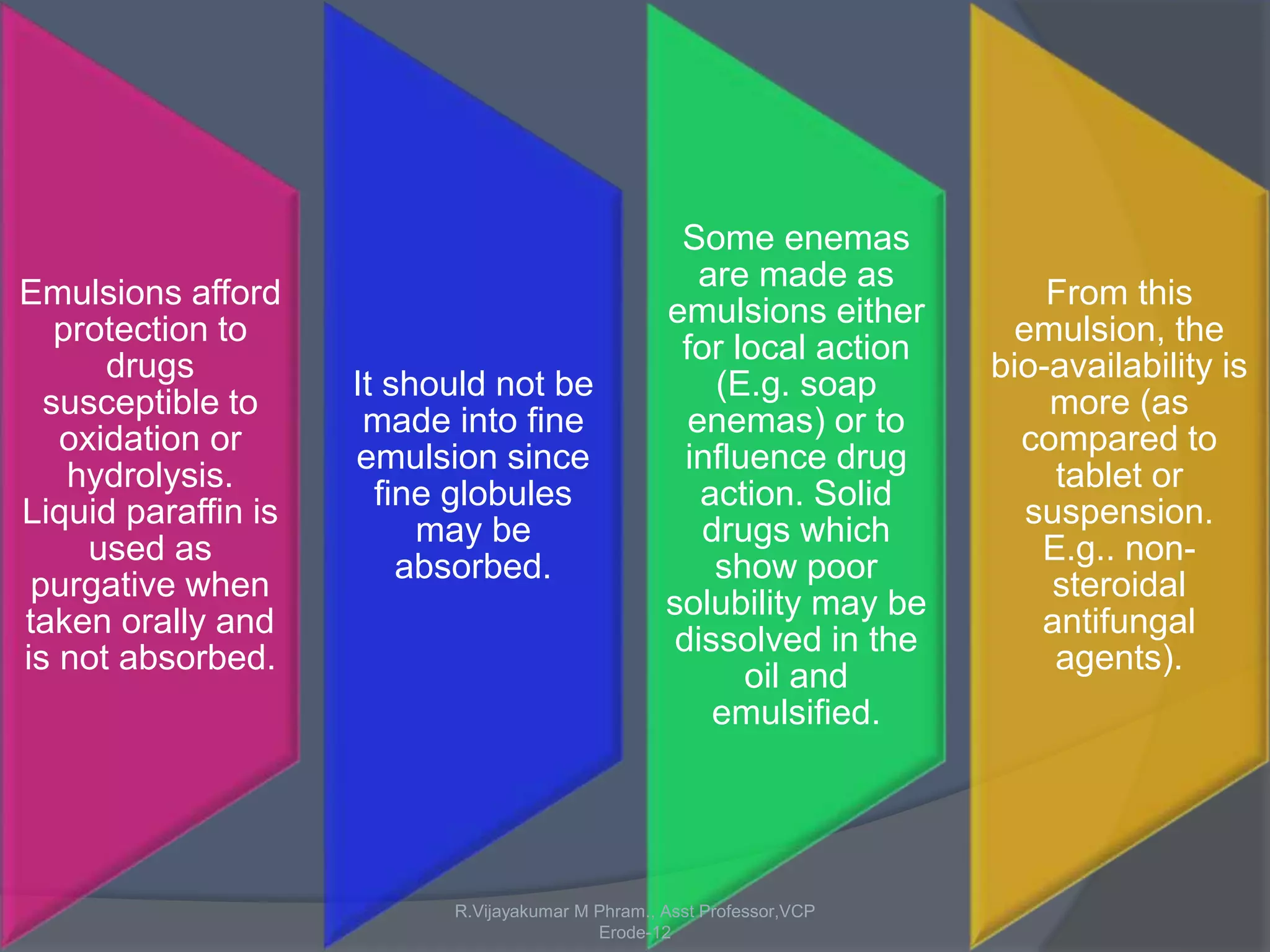 Emulsions afford protection to drugs susceptible to oxidation or hydrolysis. Liquid paraffin is used as purgative when taken orally and is not absorbed.

It should not be made into fine emulsion since fine globules may be absorbed.

Some enemas are made as emulsions either for local action (E.g. soap enemas) or to influence drug action. Solid drugs which show poor solubility may be dissolved in the oil and emulsified.

From this emulsion, the bio-availability is more (as compared to tablet or suspension. E.g.. non-steroidal antifungal agents).

R.Vijayakumar M Phram., Asst Professor,VCP Erode-12